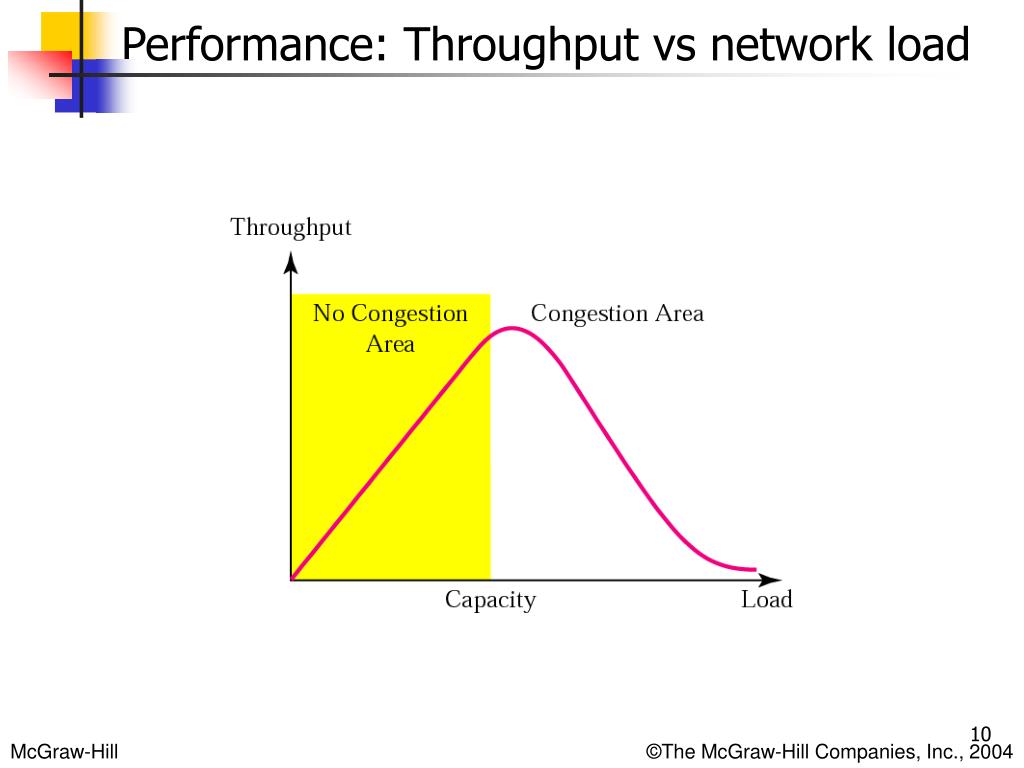 Performance: Throughput vs network load

Throughput

No Congestion Area

Congestion Area

Capacity

Load

10

McGraw-Hill

©The McGraw-Hill Companies, Inc., 2004